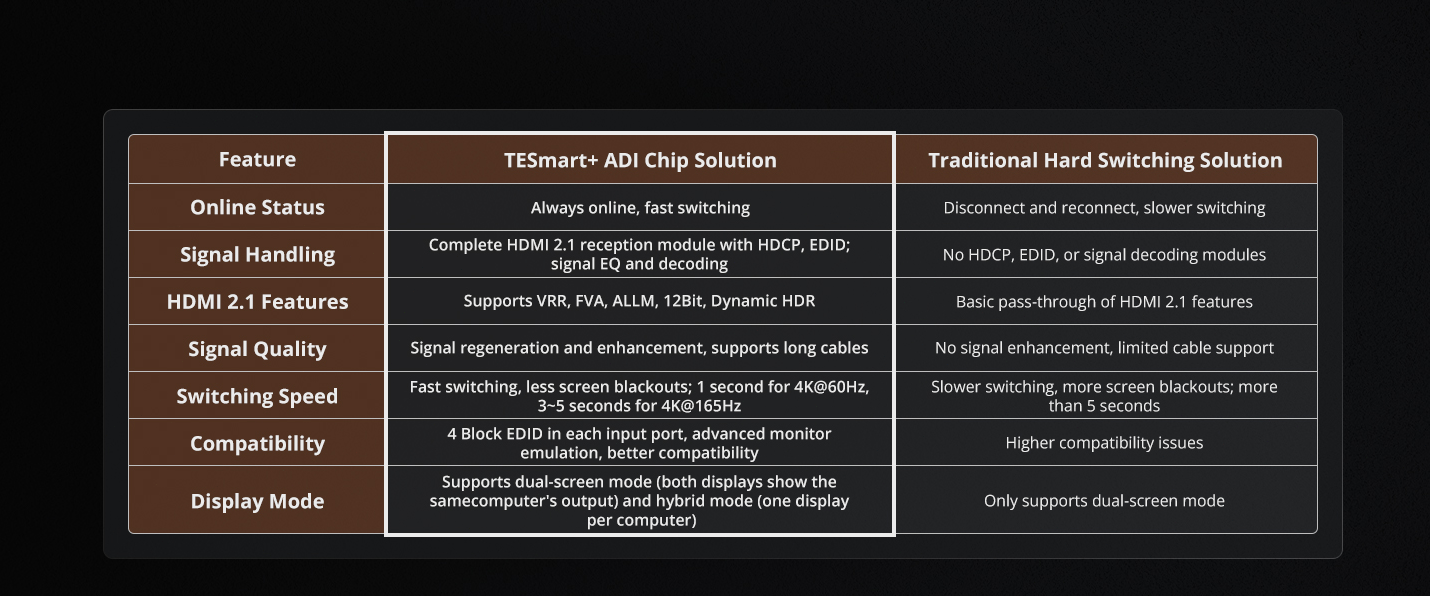 | Feature | TESmart+ ADI Chip Solution | Traditional Hard Switching Solution |
|---|---|---|
| Online Status | Always online, fast switching | Disconnect and reconnect, slower switching |
| Signal Handling | Complete HDMI 2.1 reception module with HDCP, EDID; signal EQ and decoding | No HDCP, EDID, or signal decoding modules |
| HDMI 2.1 Features | Supports VRR, FVA, ALLM, 12Bit, Dynamic HDR | Basic pass-through of HDMI 2.1 features |
| Signal Quality | Signal regeneration and enhancement, supports long cables | No signal enhancement, limited cable support |
| Switching Speed | Fast switching, less screen blackouts; 1 second for 4K@60Hz, 3~5 seconds for 4K@165Hz | Slower switching, more screen blackouts; more than 5 seconds |
| Compatibility | 4 Block EDID in each input port, advanced monitor emulation, better compatibility | Higher compatibility issues |
| Display Mode | Supports dual-screen mode (both displays show the samecomputer's output) and hybrid mode (one display per computer) | Only supports dual-screen mode |